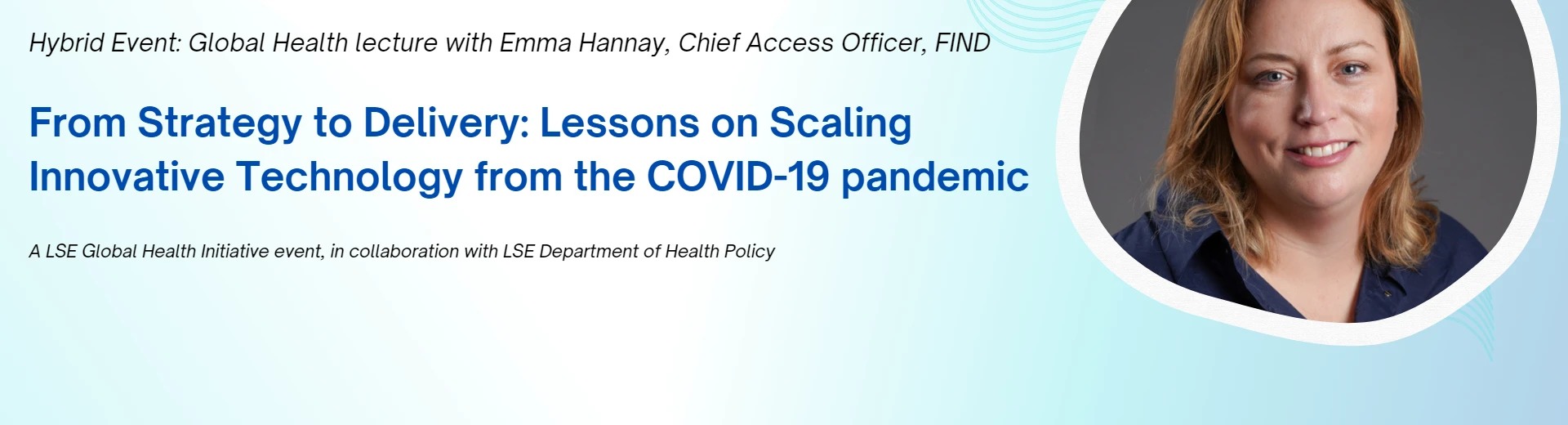 Hybrid Event: Global Health lecture with Emma Hannay, Chief Access Officer, FIND

From Strategy to Delivery: Lessons on Scaling Innovative Technology from the COVID-19 pandemic

A LSE Global Health Initiative event, in collaboration with LSE Department of Health Policy